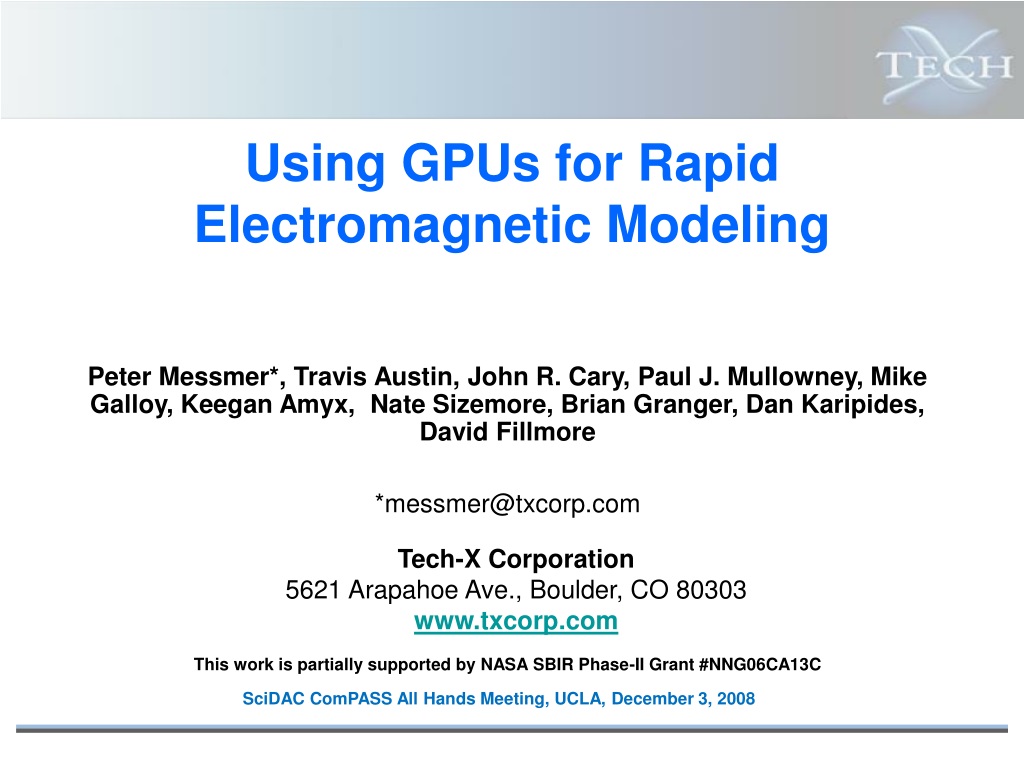 TECH

Using GPUs for Rapid Electromagnetic Modeling

Peter Messmer*, Travis Austin, John R. Cary, Paul J. Mullowney, Mike Galloy, Keegan Amyx, Nate Sizemore, Brian Granger, Dan Karipides, David Fillmore

*messmer@txcorp.com

Tech-X Corporation
5621 Arapahoe Ave., Boulder, CO 80303
www.txcorp.com

This work is partially supported by NASA SBIR Phase-II Grant #NNG06CA13C

SciDAC ComPASS All Hands Meeting, UCLA, December 3, 2008